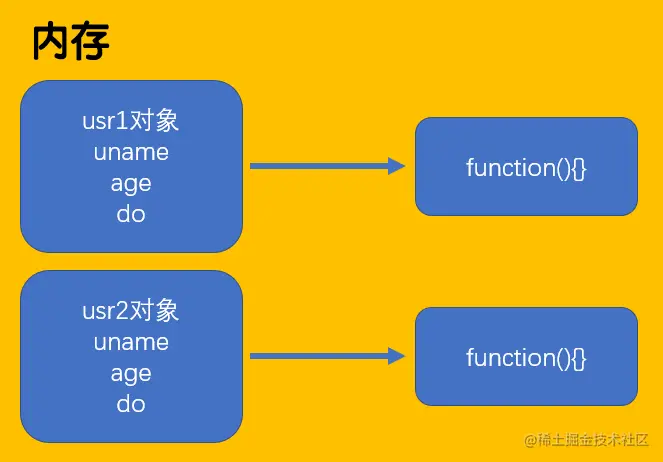 内存

usr1对象
uname
age
do

function(){}

usr2对象
uname
age
do

function(){}

@稀土掘金技术社区